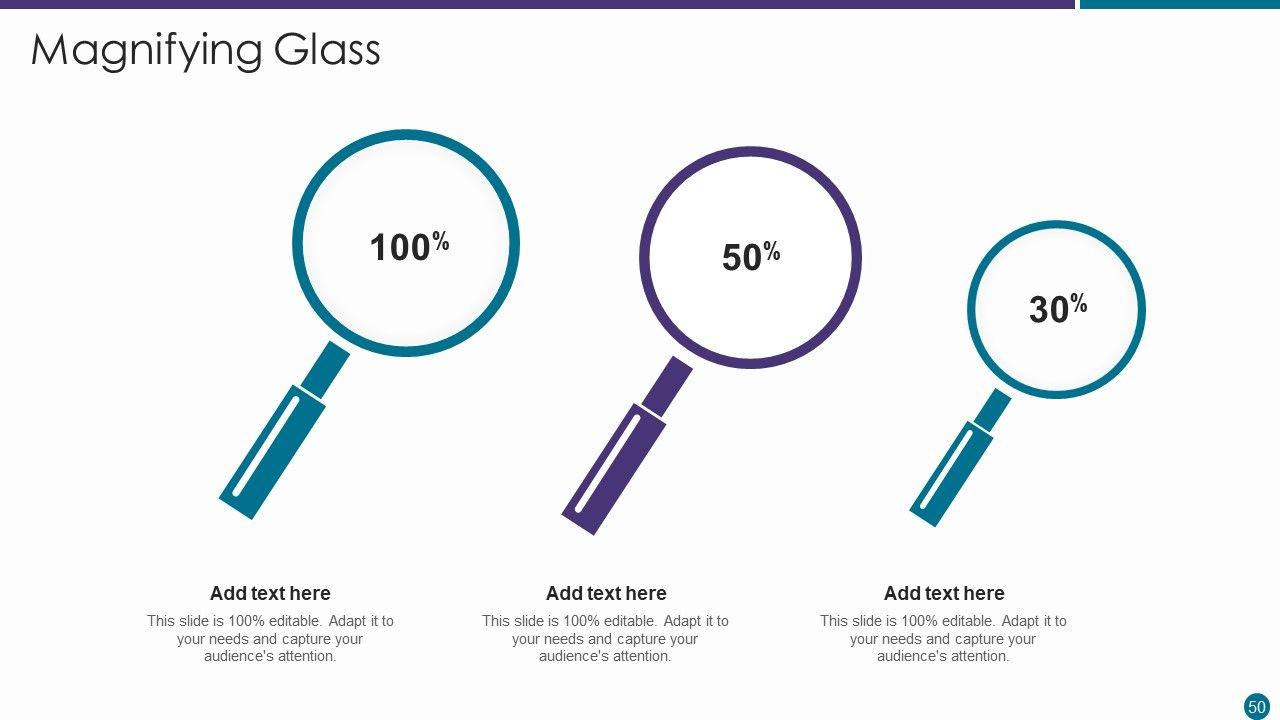 Magnifying Glass

100%

50%

30%

Add text here

This slide is 100% editable. Adapt it to your needs and capture your audience's attention.

Add text here

This slide is 100% editable. Adapt it to your needs and capture your audience's attention.

Add text here

This slide is 100% editable. Adapt it to your needs and capture your audience's attention.

50